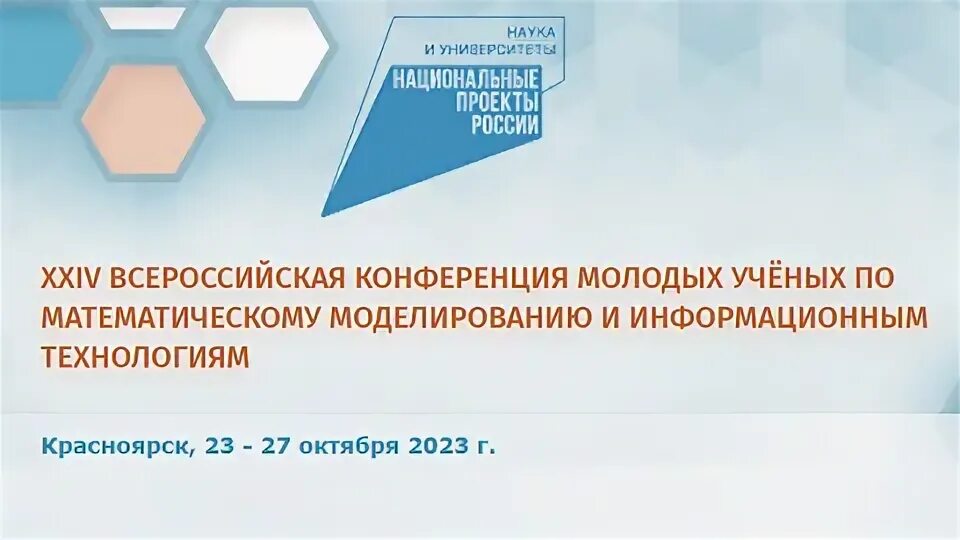 НАУКА И УНИВЕРСИТЕТЫ

НАЦИОНАЛЬНЫЕ ПРОЕКТЫ РОССИИ

XXIV ВСЕРОССИЙСКАЯ КОНФЕРЕНЦИЯ МОЛОДЫХ УЧЁНЫХ ПО МАТЕМАТИЧЕСКОМУ МОДЕЛИРОВАНИЮ И ИНФОРМАЦИОННЫМ ТЕХНОЛОГИЯМ

Красноярск, 23 - 27 октября 2023 г.